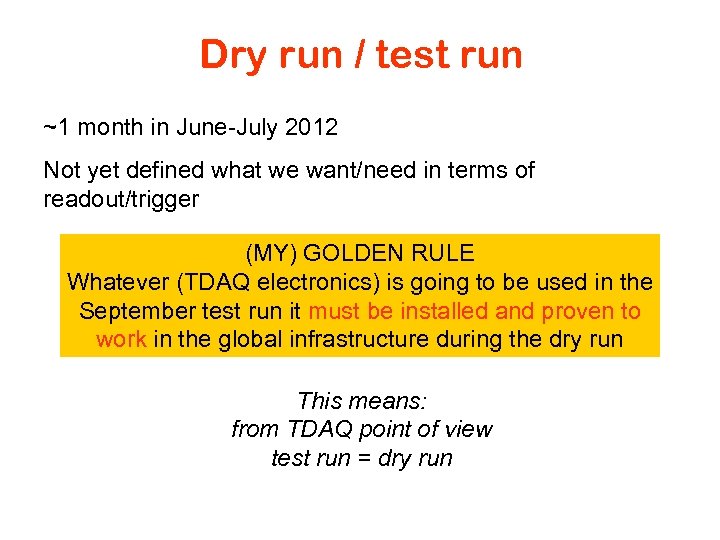 Dry run / test run

~1 month in June-July 2012

Not yet defined what we want/need in terms of readout/trigger

(MY) GOLDEN RULE
Whatever (TDAQ electronics) is going to be used in the September test run it must be installed and proven to work in the global infrastructure during the dry run

This means:
from TDAQ point of view
test run = dry run